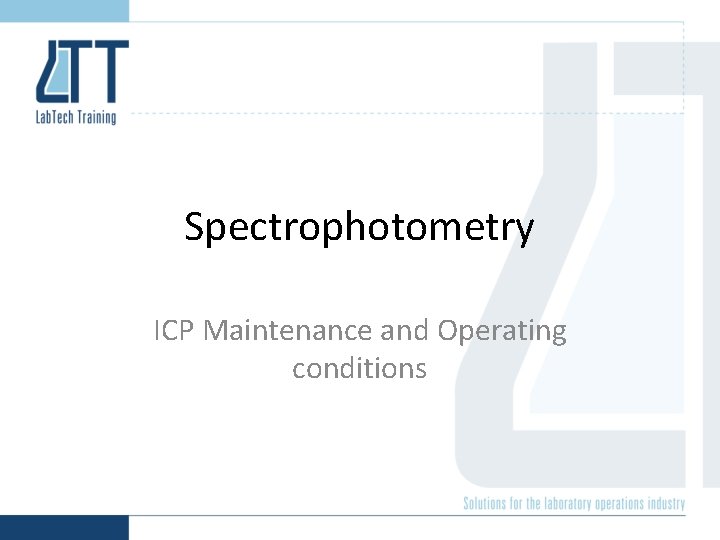 LTT
LabTech Training

Spectrophotometry

ICP Maintenance and Operating conditions

Solutions for the laboratory operations industry